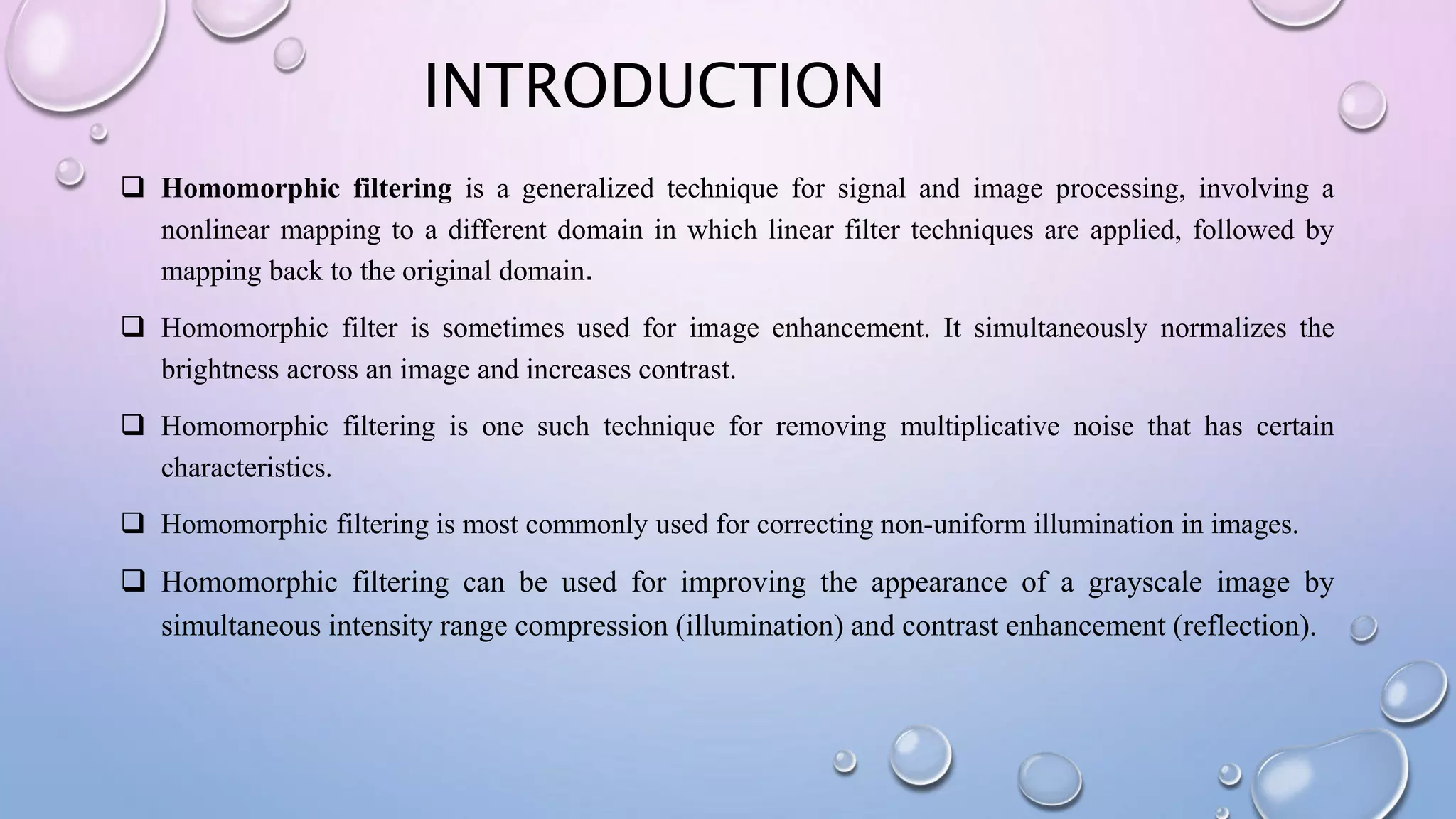 INTRODUCTION

❑ Homomorphic filtering is a generalized technique for signal and image processing, involving a nonlinear mapping to a different domain in which linear filter techniques are applied, followed by mapping back to the original domain.

❑ Homomorphic filter is sometimes used for image enhancement. It simultaneously normalizes the brightness across an image and increases contrast.

❑ Homomorphic filtering is one such technique for removing multiplicative noise that has certain characteristics.

❑ Homomorphic filtering is most commonly used for correcting non-uniform illumination in images.

❑ Homomorphic filtering can be used for improving the appearance of a grayscale image by simultaneous intensity range compression (illumination) and contrast enhancement (reflection).